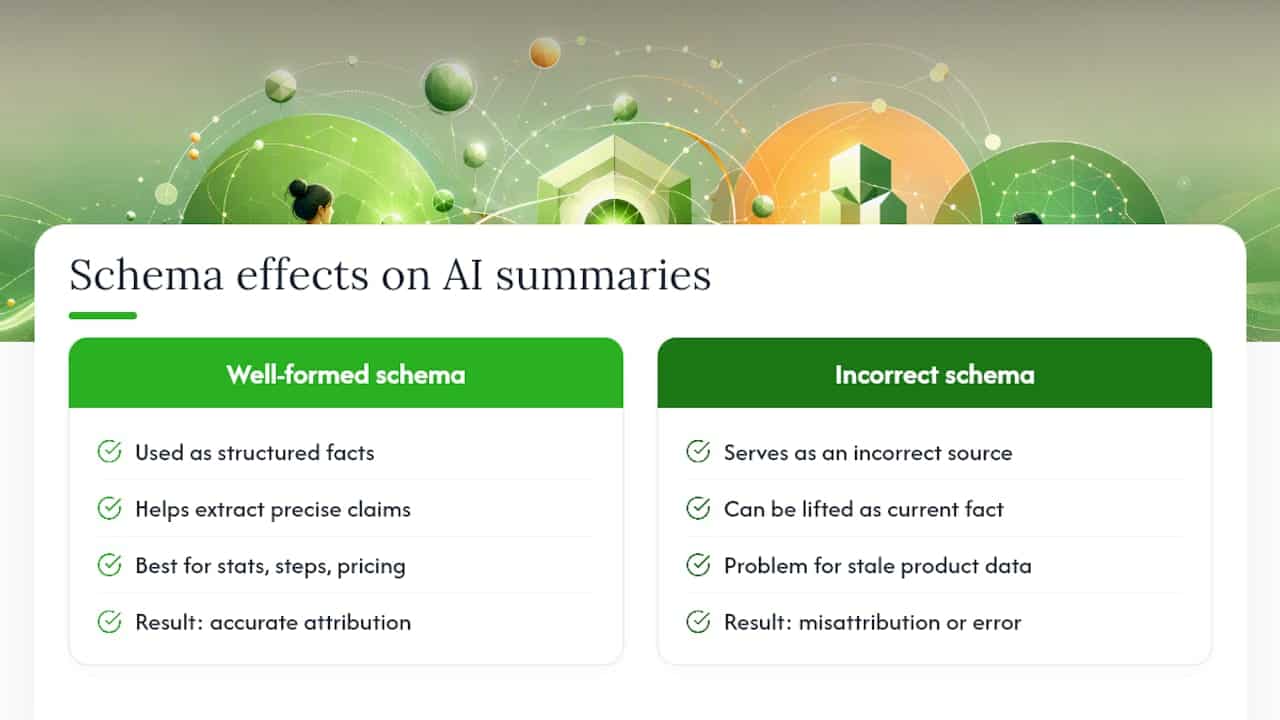 Schema effects on AI summaries

Well-formed schema

Used as structured facts

Helps extract precise claims

Best for stats, steps, pricing

Result: accurate attribution

Incorrect schema

Serves as an incorrect source

Can be lifted as current fact

Problem for stale product data

Result: misattribution or error